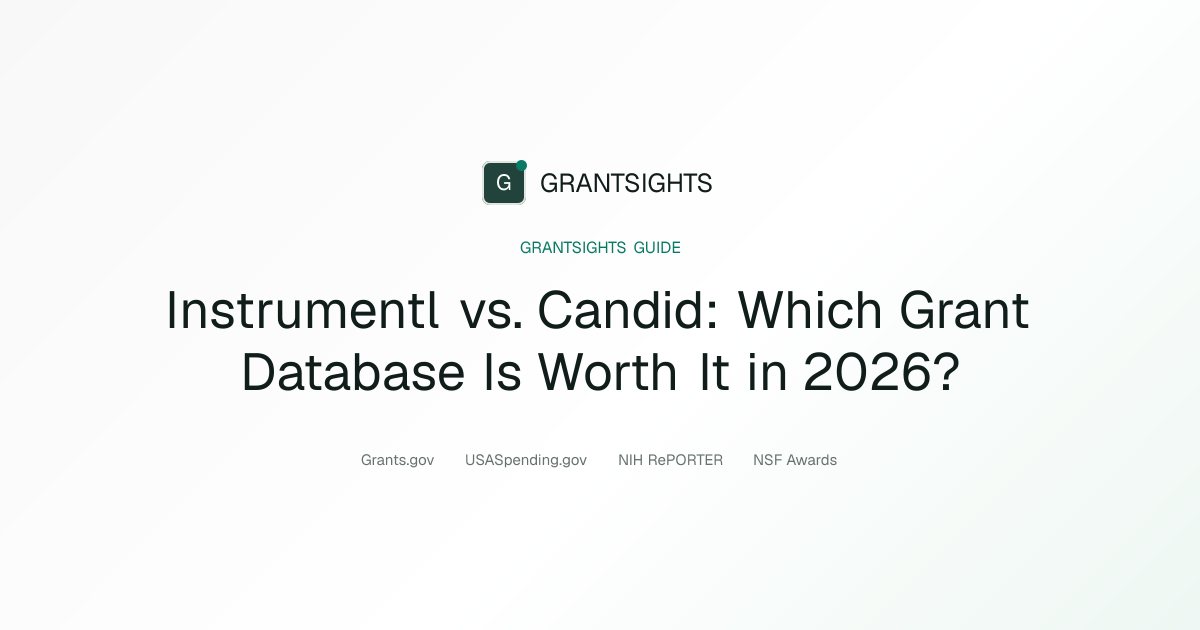 G GRANTSIGHTS

GRANTSIGHTS GUIDE

Instrumentl vs. Candid: Which Grant Database Is Worth It in 2026?

Grants.gov USASpending.gov NIH RePORTER NSF Awards